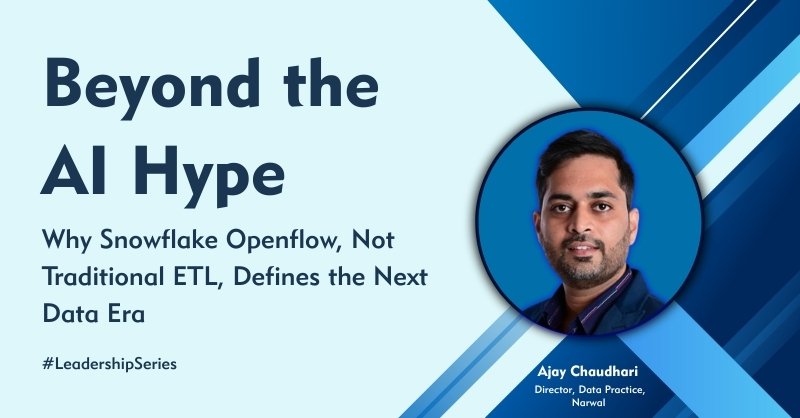 Beyond the AI Hype

Why Snowflake Openflow, Not Traditional ETL, Defines the Next Data Era

#LeadershipSeries

Ajay Chaudhari
Director, Data Practice, Narwal